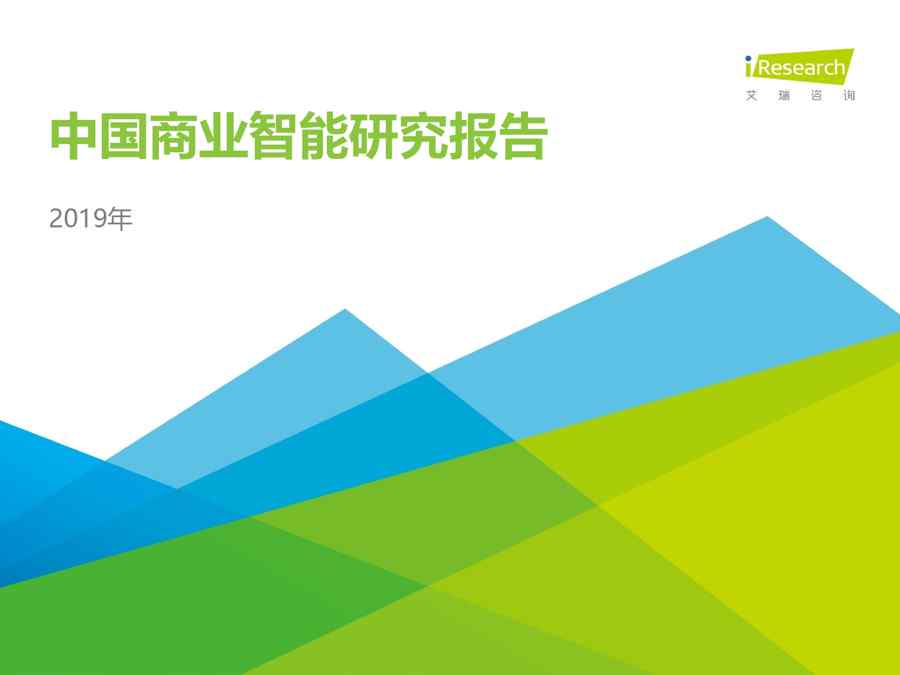 iResearch
艾瑞咨询

中国商业智能研究报告

2019年